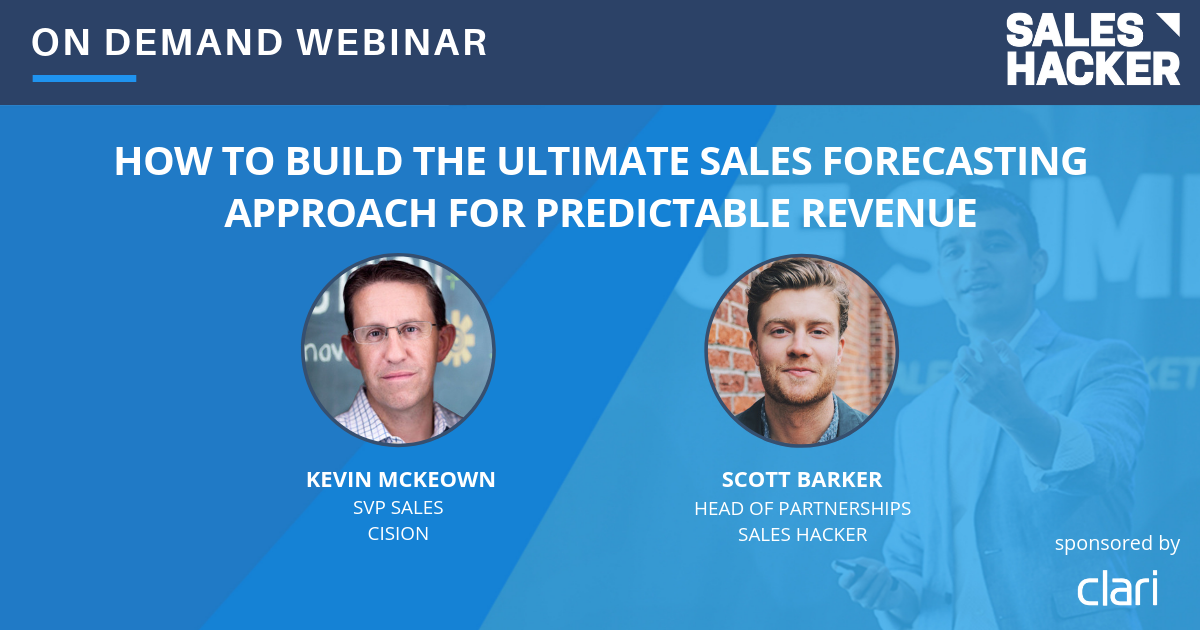 ON DEMAND WEBINAR

SALES HACKER

HOW TO BUILD THE ULTIMATE SALES FORECASTING APPROACH FOR PREDICTABLE REVENUE

KEVIN MCKEOWN
SVP SALES
CISION

SCOTT BARKER
HEAD OF PARTNERSHIPS
SALES HACKER

sponsored by
clari